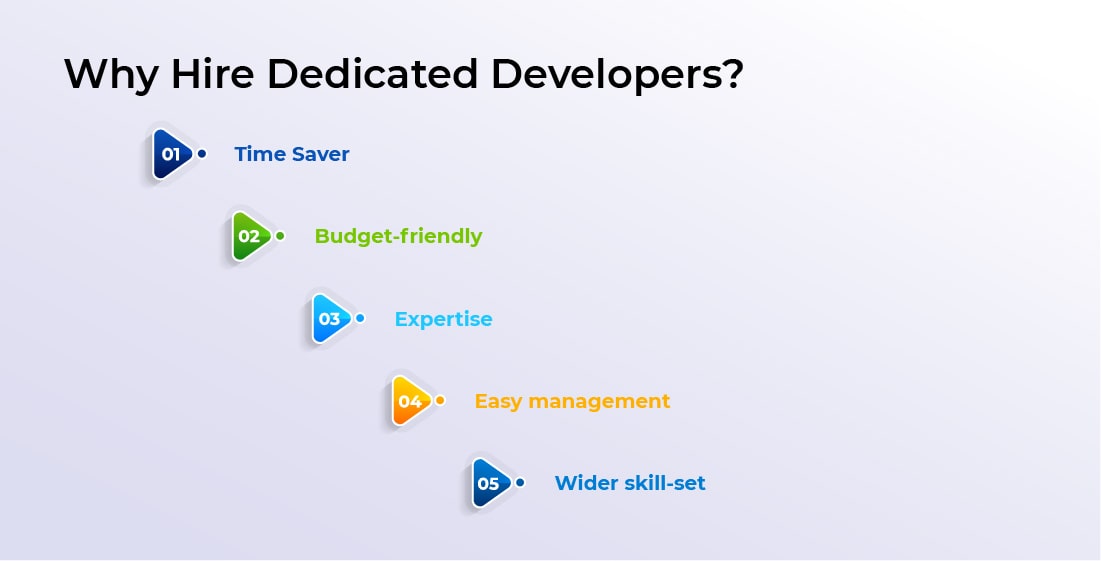 Why Hire Dedicated Developers?

01 Time Saver

02 Budget-friendly

03 Expertise

04 Easy management

05 Wider skill-set